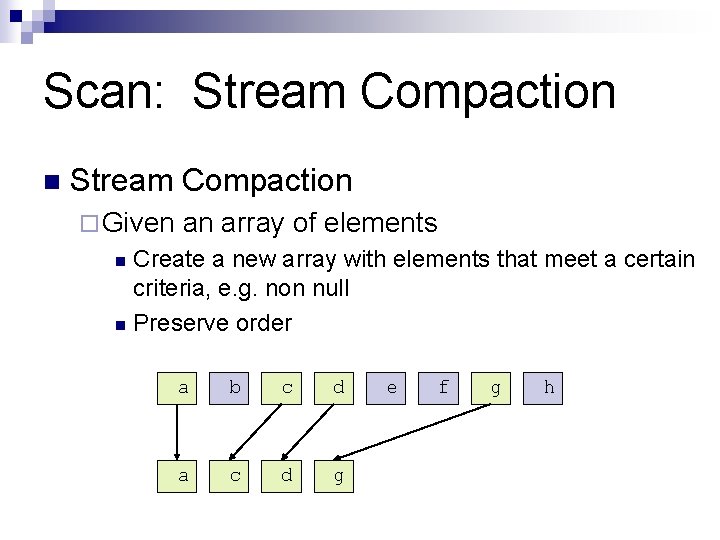 Scan: Stream Compaction

Stream Compaction

Given an array of elements

Create a new array with elements that meet a certain criteria, e.g. non null

Preserve order

a b c d e f g h

a c d g